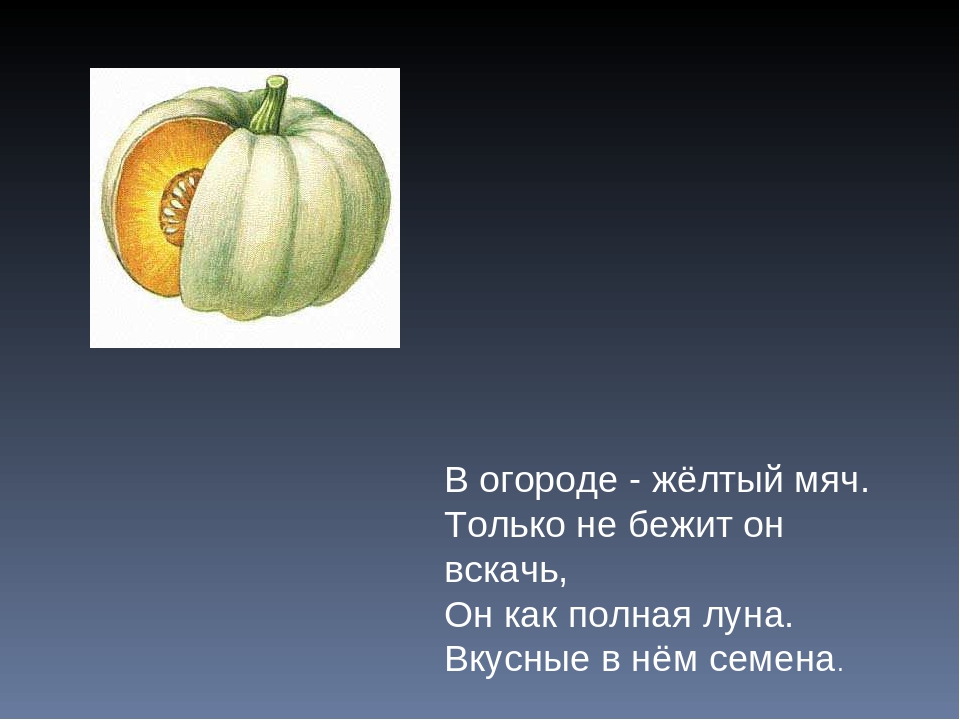 В огороде - жёлтый мяч.
Только не бежит он вскачь,
Он как полная луна.
Вкусные в нём семена.